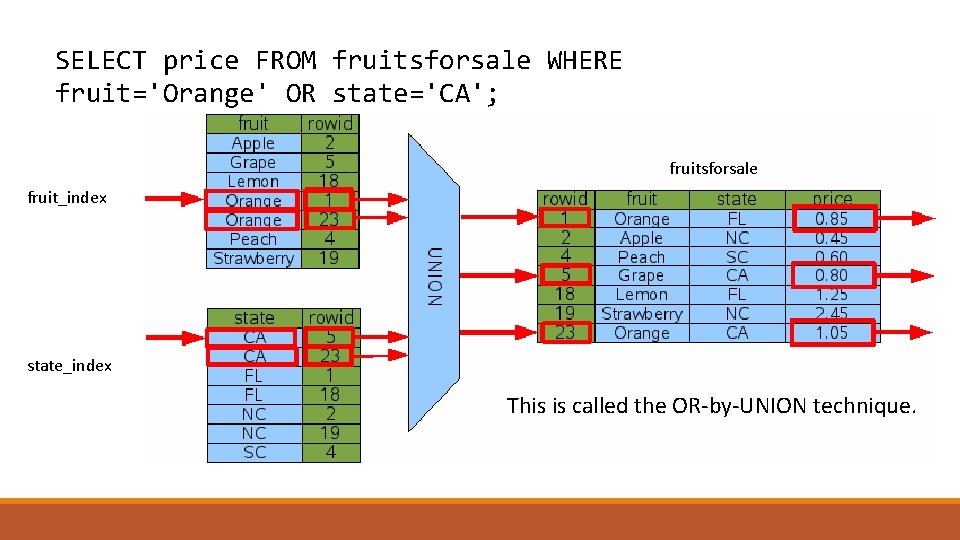 SELECT price FROM fruitsforsale WHERE fruit='Orange' OR state='CA';

fruit_index

| fruit | rowid |
|---|---|
| Apple | 2 |
| Grape | 5 |
| Lemon | 18 |
| Orange | 1 |
| Orange | 23 |
| Peach | 4 |
| Strawberry | 19 |

state_index

| state | rowid |
|---|---|
| CA | 5 |
| CA | 23 |
| FL | 1 |
| FL | 18 |
| NC | 2 |
| NC | 19 |
| SC | 4 |

UNION

fruitsforsale

| rowid | fruit | state | price |
|---|---|---|---|
| 1 | Orange | FL | 0.85 |
| 2 | Apple | NC | 0.45 |
| 4 | Peach | SC | 0.60 |
| 5 | Grape | CA | 0.80 |
| 18 | Lemon | FL | 1.25 |
| 19 | Strawberry | NC | 2.45 |
| 23 | Orange | CA | 1.05 |

This is called the OR-by-UNION technique.